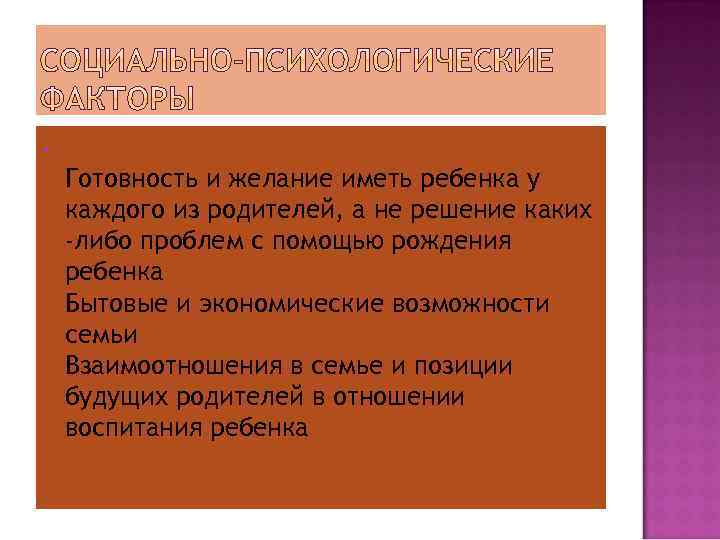 СОЦИАЛЬНО-ПСИХОЛОГИЧЕСКИЕ ФАКТОРЫ

Готовность и желание иметь ребенка у каждого из родителей, а не решение каких -либо проблем с помощью рождения ребенка
Бытовые и экономические возможности семьи
Взаимоотношения в семье и позиции будущих родителей в отношении воспитания ребенка